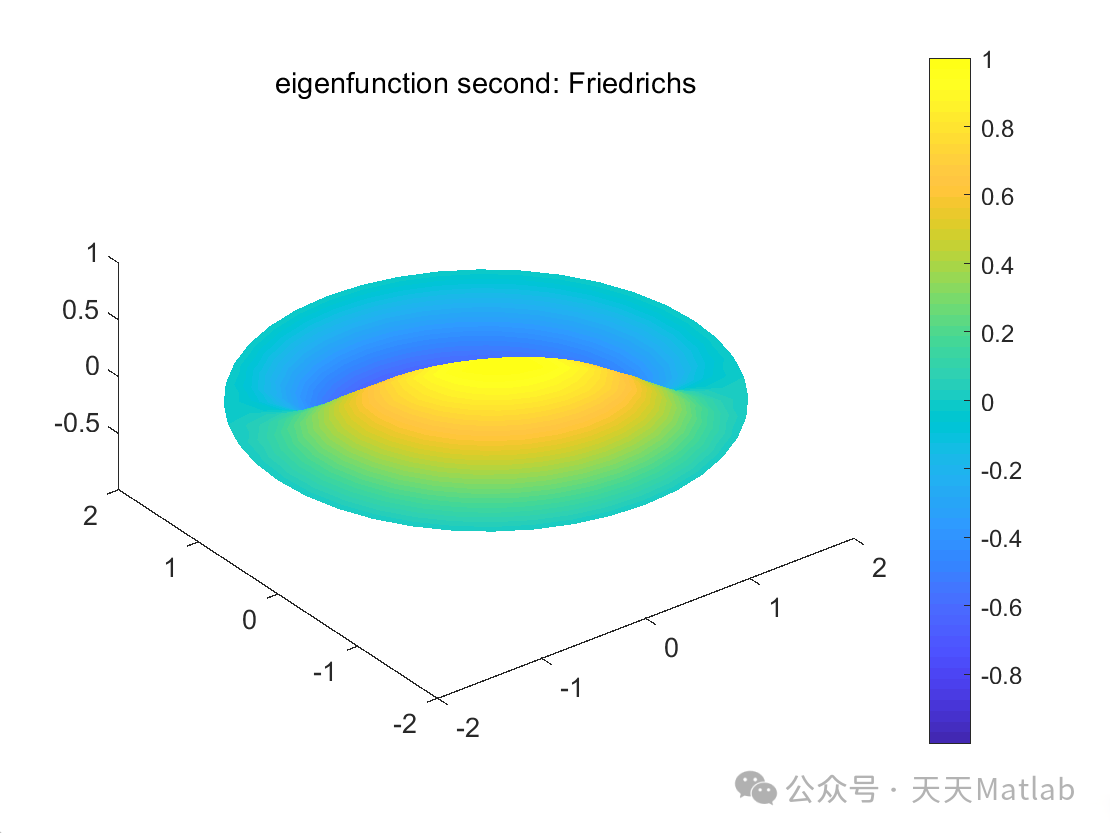 eigenfunction second: Friedrichs

1
0.5
0
-0.5

2
1
0
-1
-2

-2
-1
0
1
2

1
0.8
0.6
0.4
0.2
0
-0.2
-0.4
-0.6
-0.8

公众号 · 天天Matlab